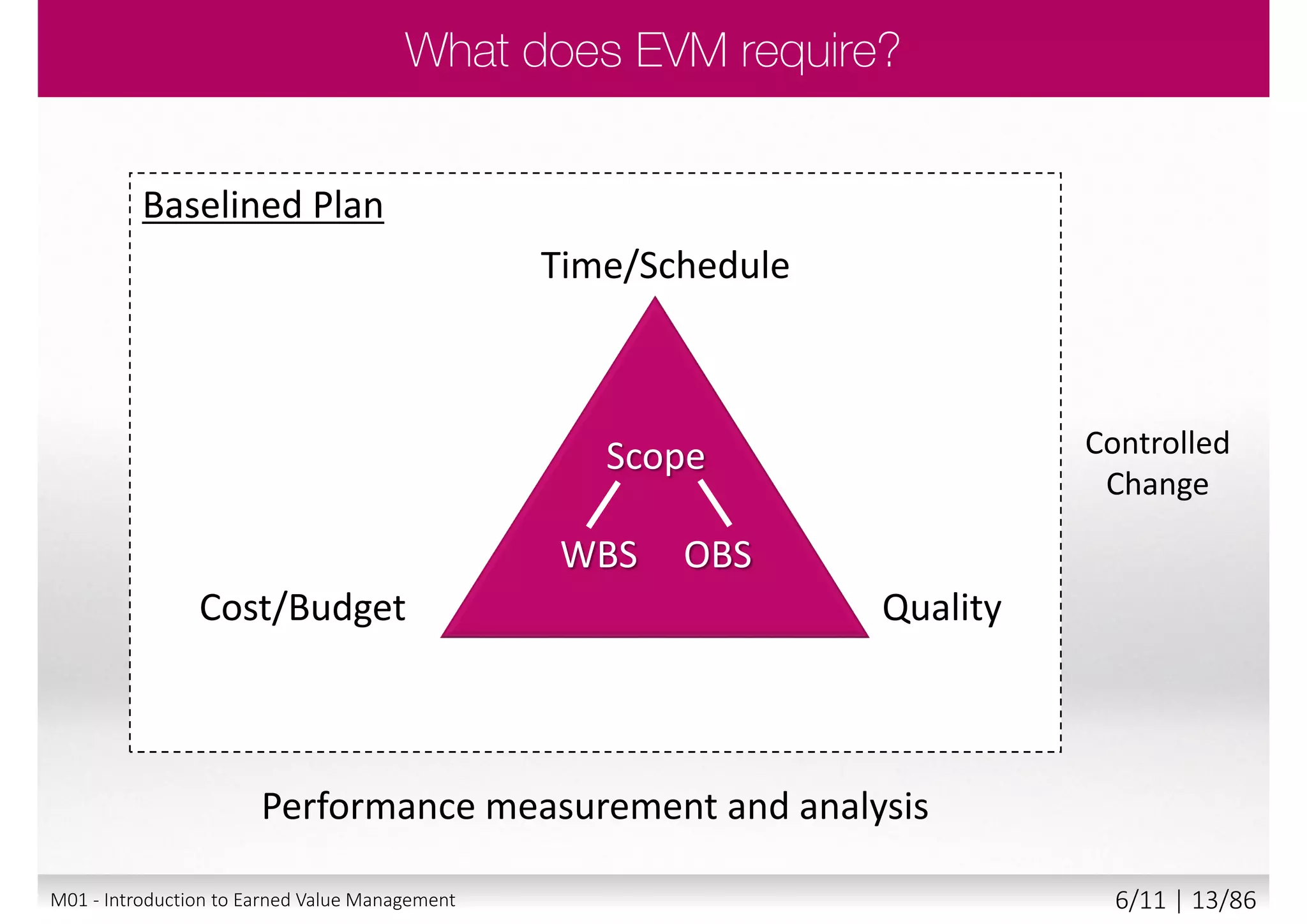 What does EVM require?

Baselined Plan

Time/Schedule

Scope

WBS OBS

Cost/Budget

Quality

Controlled Change

Performance measurement and analysis

M01 - Introduction to Earned Value Management

6/11 | 13/86